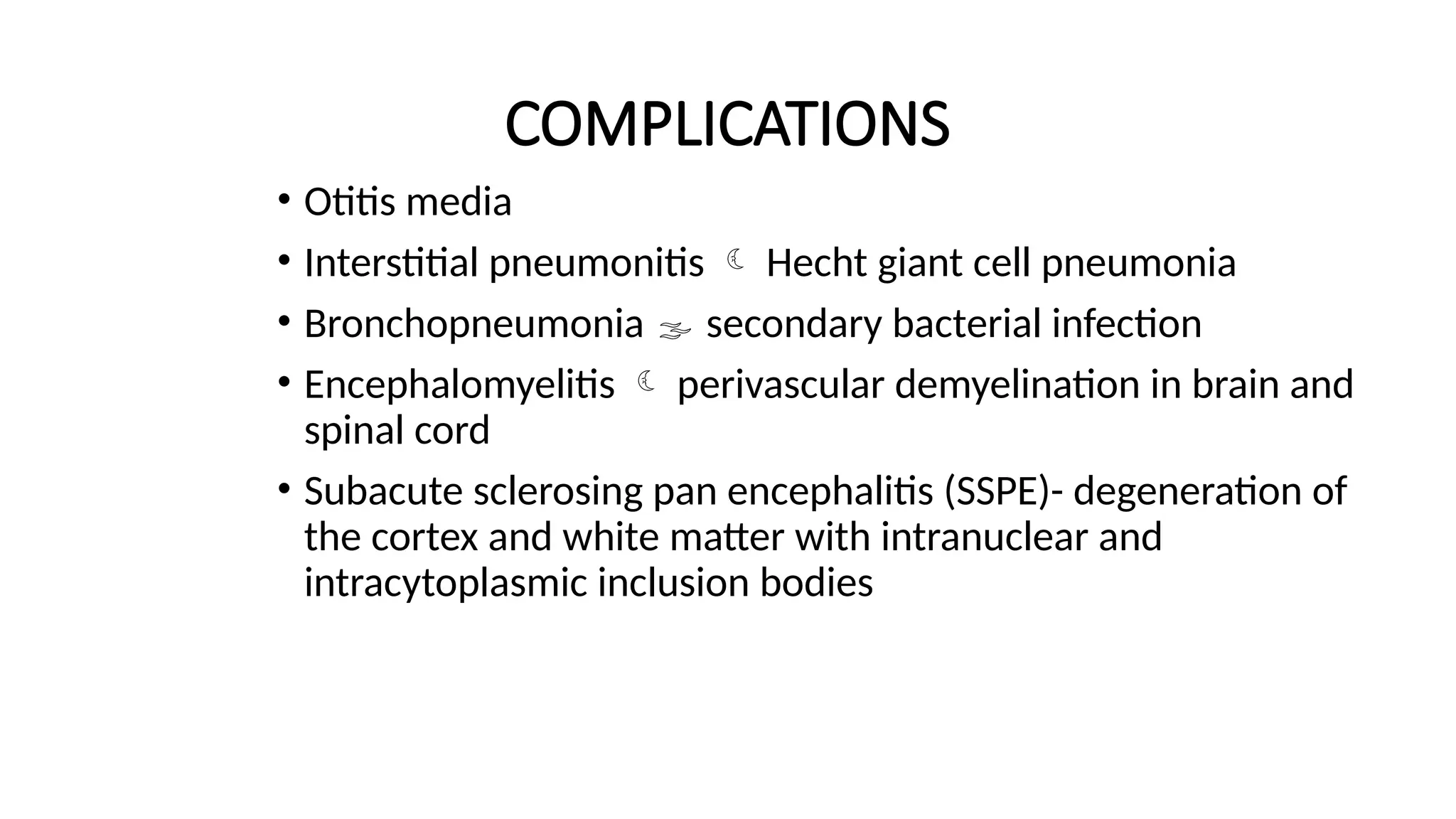 COMPLICATIONS

• Otitis media
• Interstitial pneumonitis ☾ Hecht giant cell pneumonia
• Bronchopneumonia ≈ secondary bacterial infection
• Encephalomyelitis ☾ perivascular demyelination in brain and spinal cord
• Subacute sclerosing pan encephalitis (SSPE)- degeneration of the cortex and white matter with intranuclear and intracytoplasmic inclusion bodies